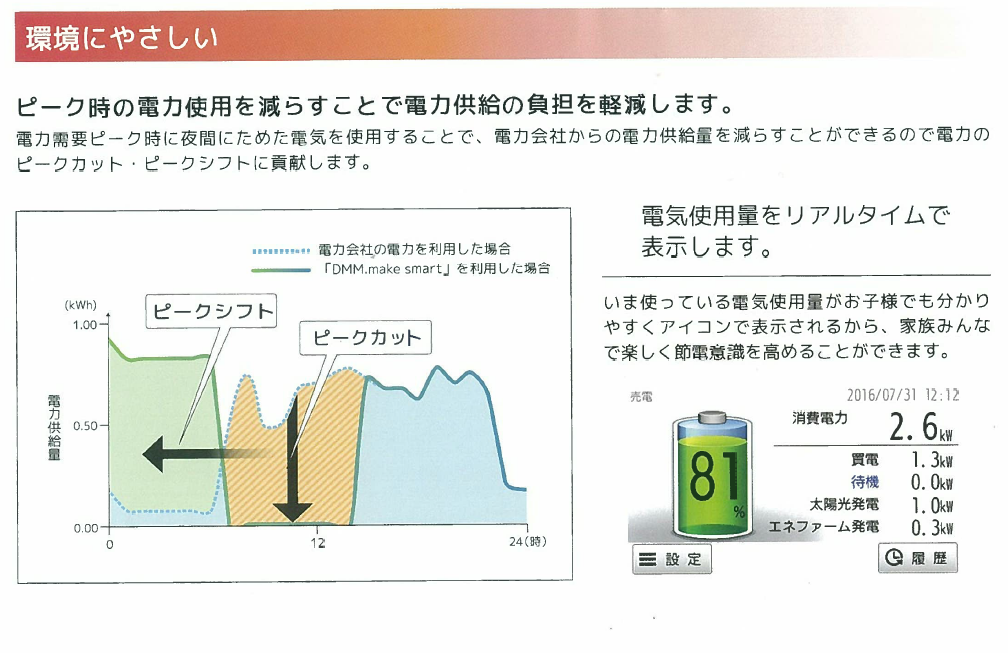 環境にやさしい

ピーク時の電力使用を減らすことで電力供給の負担を軽減します。

電力需要ピーク時に夜間にためた電気を使用することで、電力会社からの電力供給量を減らすことができるので電力のピークカット・ピークシフトに貢献します。

電力会社の電力を利用した場合
「DMM.make smart」を利用した場合

(kWh)
1.00
0.50
0.00
電力供給量
ピークシフト
ピークカット
0
12
24(時)

電気使用量をリアルタイムで表示します。

いま使っている電気使用量がお子様でも分かりやすくアイコンで表示されるから、家族みんなで楽しく節電意識を高めることができます。

売電
2016/07/31 12:12
81%
消費電力
2.6kW
買電 1.3kW
待機 0.0kW
太陽光発電 1.0kW
エネファーム発電 0.3kW
設定
履歴